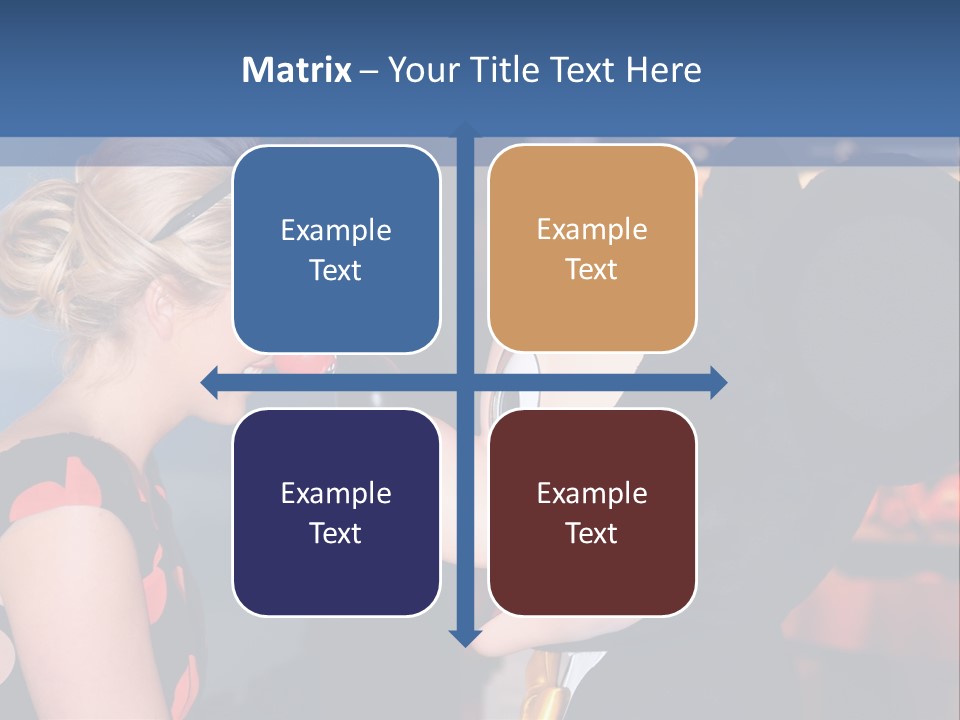 Matrix – Your Title Text Here

Example Text

Example Text

Example Text

Example Text